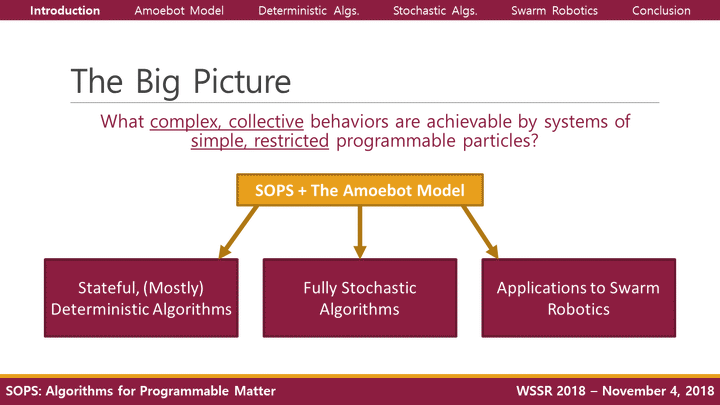 Introduction Amoebot Model Deterministic Algs. Stochastic Algs. Swarm Robotics Conclusion

The Big Picture

What complex, collective behaviors are achievable by systems of simple, restricted programmable particles?

SOPS + The Amoebot Model

Stateful, (Mostly) Deterministic Algorithms

Fully Stochastic Algorithms

Applications to Swarm Robotics

SOPS: Algorithms for Programmable Matter

WSSR 2018 – November 4, 2018